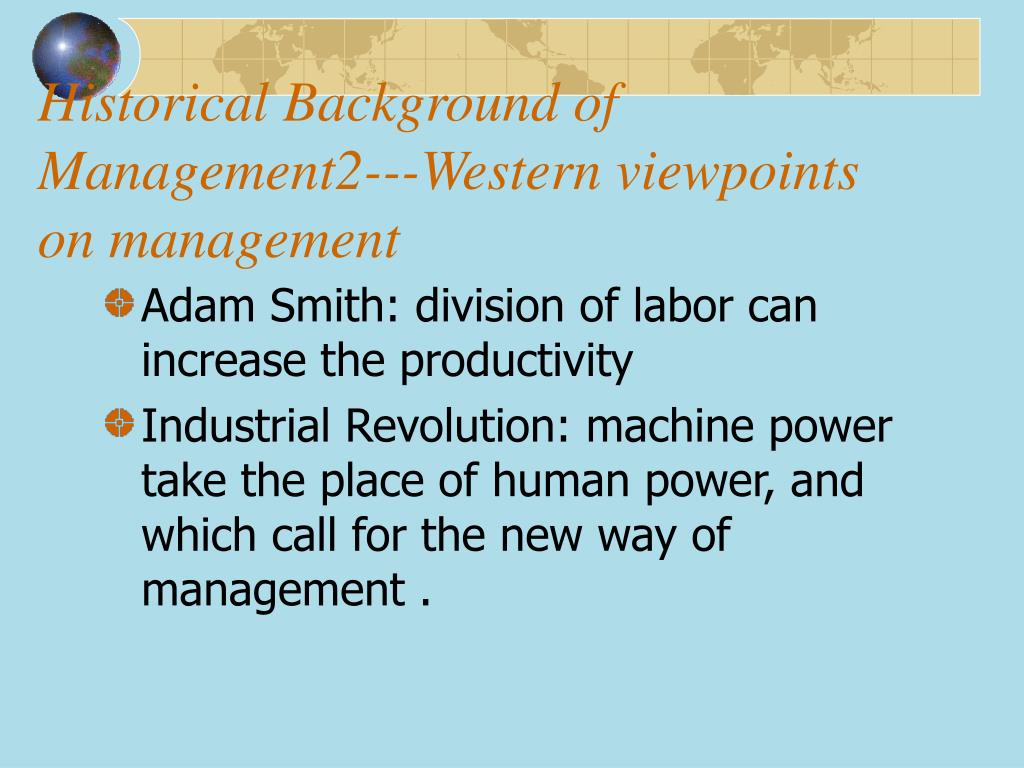 Historical Background of Management2---Western viewpoints on management

Adam Smith: division of labor can increase the productivity

Industrial Revolution: machine power take the place of human power, and which call for the new way of management .